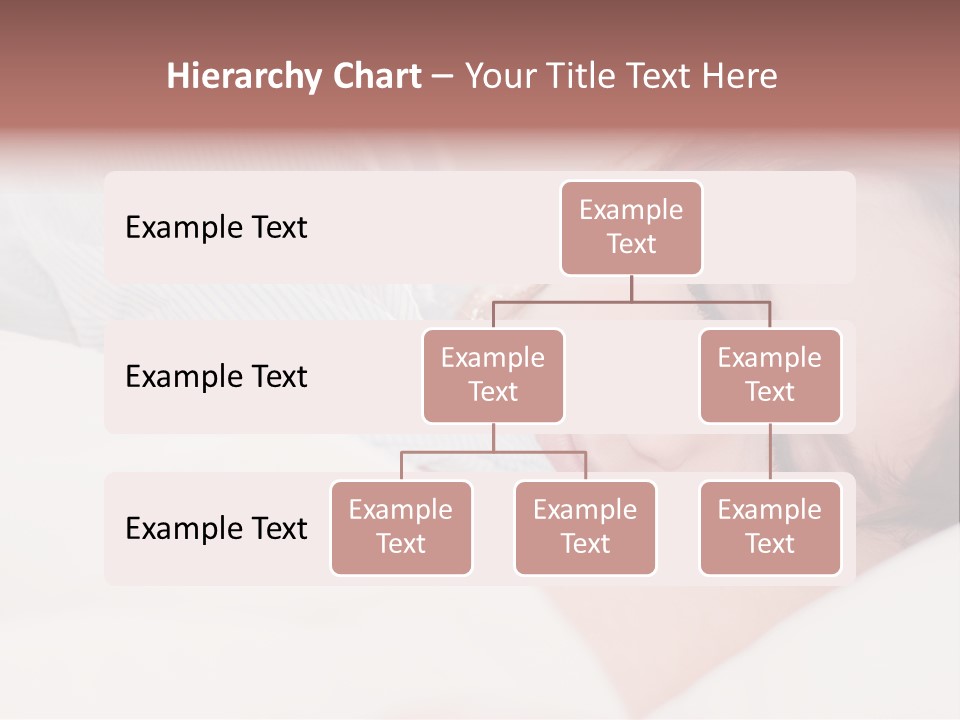 Hierarchy Chart – Your Title Text Here

Example Text

Example Text

Example Text

Example Text

Example Text

Example Text

Example Text

Example Text

Example Text